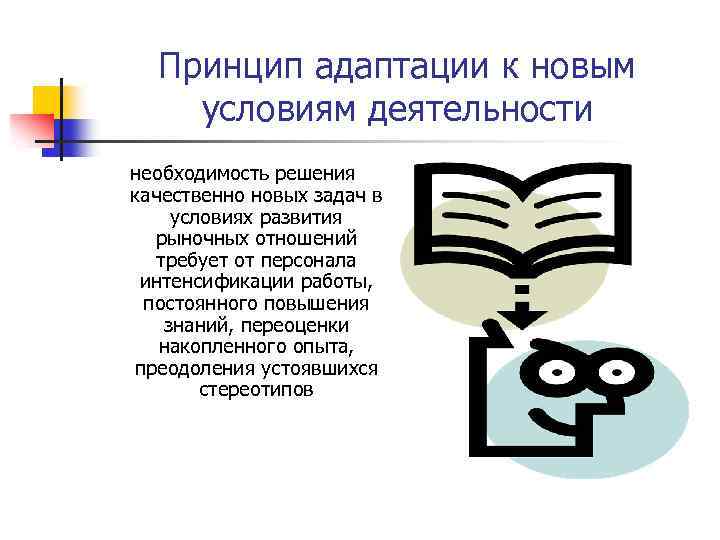 Принцип адаптации к новым условиям деятельности

необходимость решения качественно новых задач в условиях развития рыночных отношений требует от персонала интенсификации работы, постоянного повышения знаний, переоценки накопленного опыта, преодоления устоявшихся стереотипов